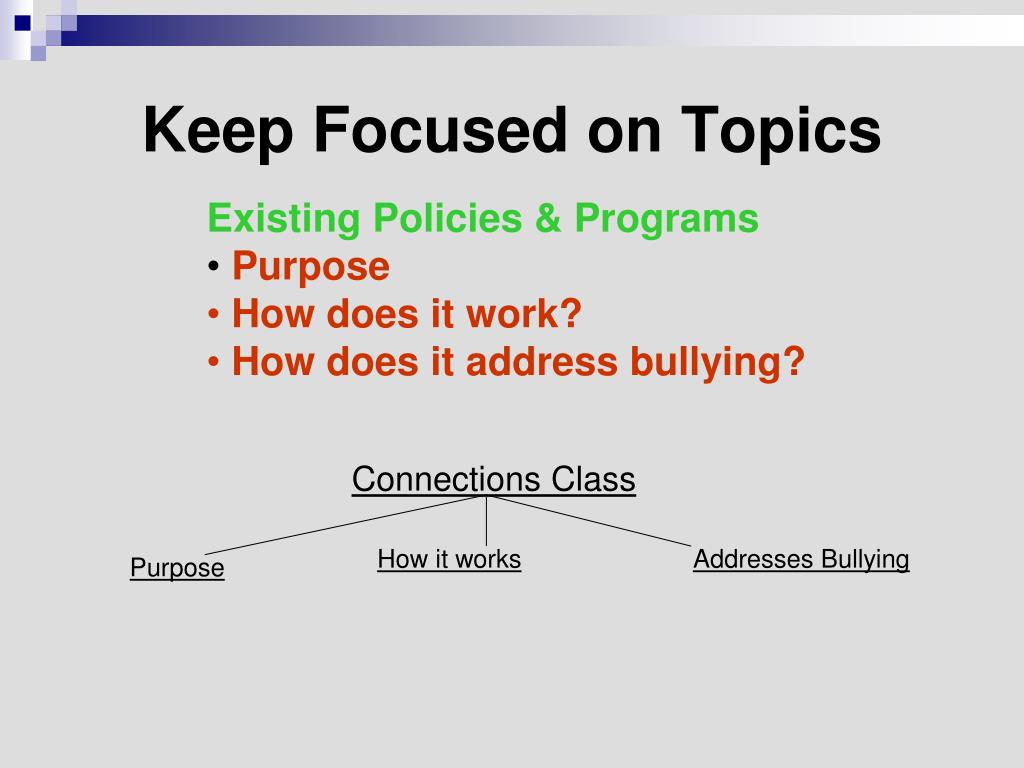 Keep Focused on Topics

Existing Policies & Programs
• Purpose
• How does it work?
• How does it address bullying?

Connections Class

Purpose

How it works

Addresses Bullying